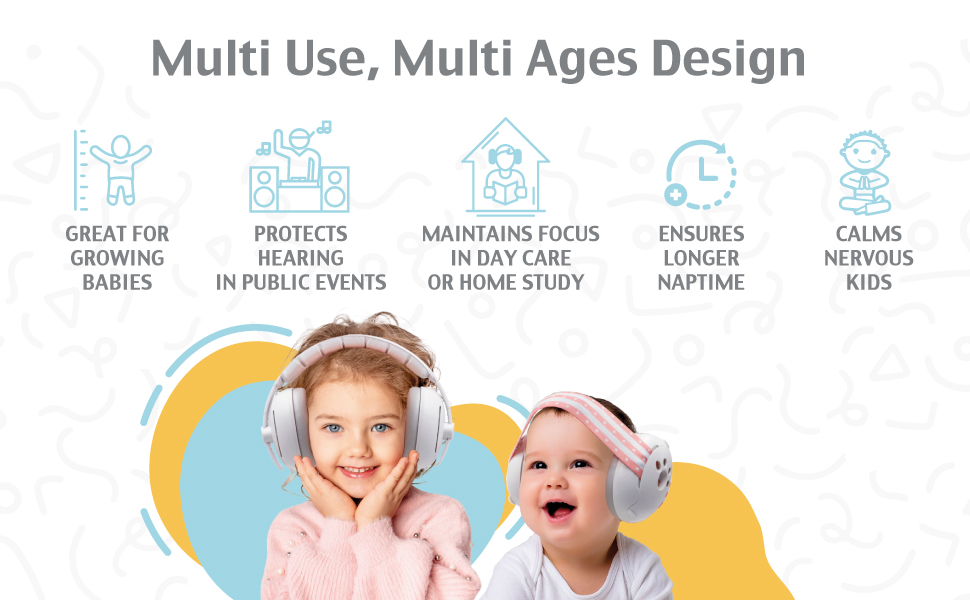 Multi Use, Multi Ages Design

GREAT FOR GROWING BABIES

PROTECTS HEARING IN PUBLIC EVENTS

MAINTAINS FOCUS IN DAY CARE OR HOME STUDY

ENSURES LONGER NAPTIME

CALMS NERVOUS KIDS